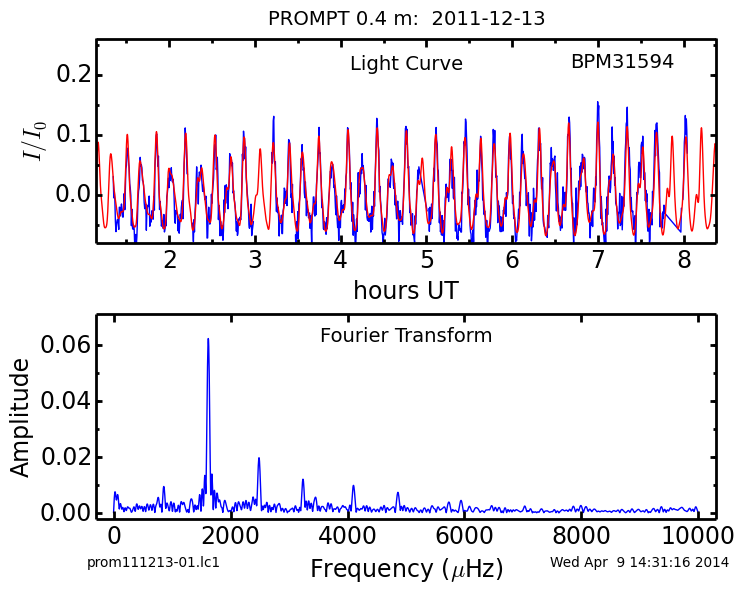 PROMPT 0.4 m: 2011-12-13

Light Curve

BPM31594

$I/I_0$

0.2

0.1

0.0

2 3 4 5 6 7 8

hours UT

Fourier Transform

Amplitude

0.06

0.04

0.02

0.00

0 2000 4000 6000 8000 10000

prom111213-01.lc1

Frequency ($\mu$Hz)

Wed Apr 9 14:31:16 2014